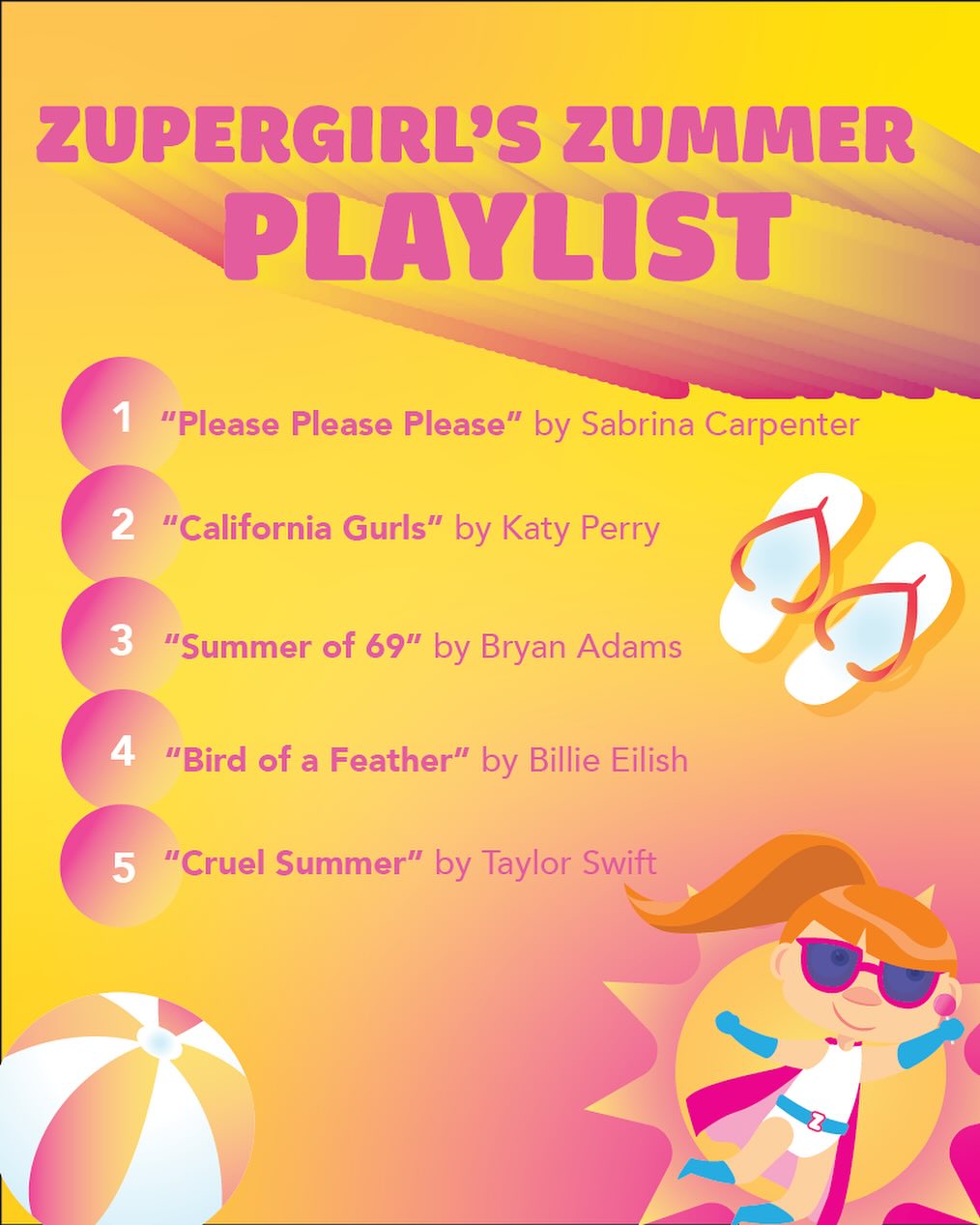 ZUPERGIRL'S ZUMMER PLAYLIST

1 "Please Please Please" by Sabrina Carpenter

2 "California Gurls" by Katy Perry

3 "Summer of 69" by Bryan Adams

4 "Bird of a Feather" by Billie Eilish

5 "Cruel Summer" by Taylor Swift

Z